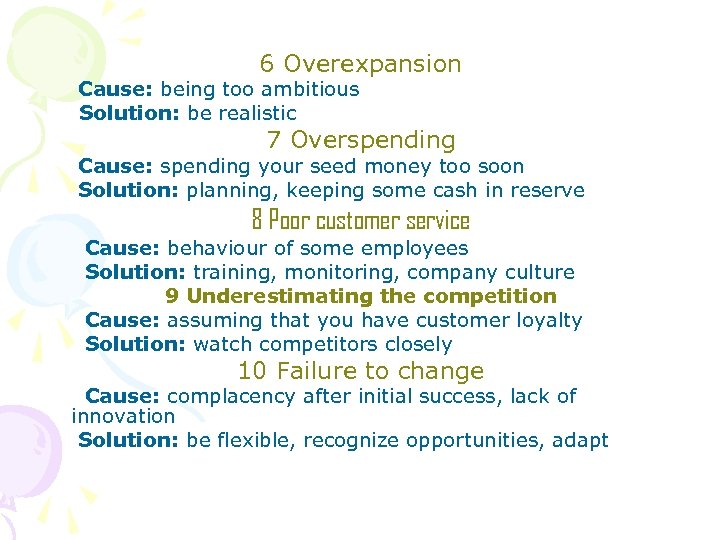 6 Overexpansion

Cause: being too ambitious
Solution: be realistic

7 Overspending

Cause: spending your seed money too soon
Solution: planning, keeping some cash in reserve

8 Poor customer service

Cause: behaviour of some employees
Solution: training, monitoring, company culture

9 Underestimating the competition

Cause: assuming that you have customer loyalty
Solution: watch competitors closely

10 Failure to change

Cause: complacency after initial success, lack of innovation
Solution: be flexible, recognize opportunities, adapt